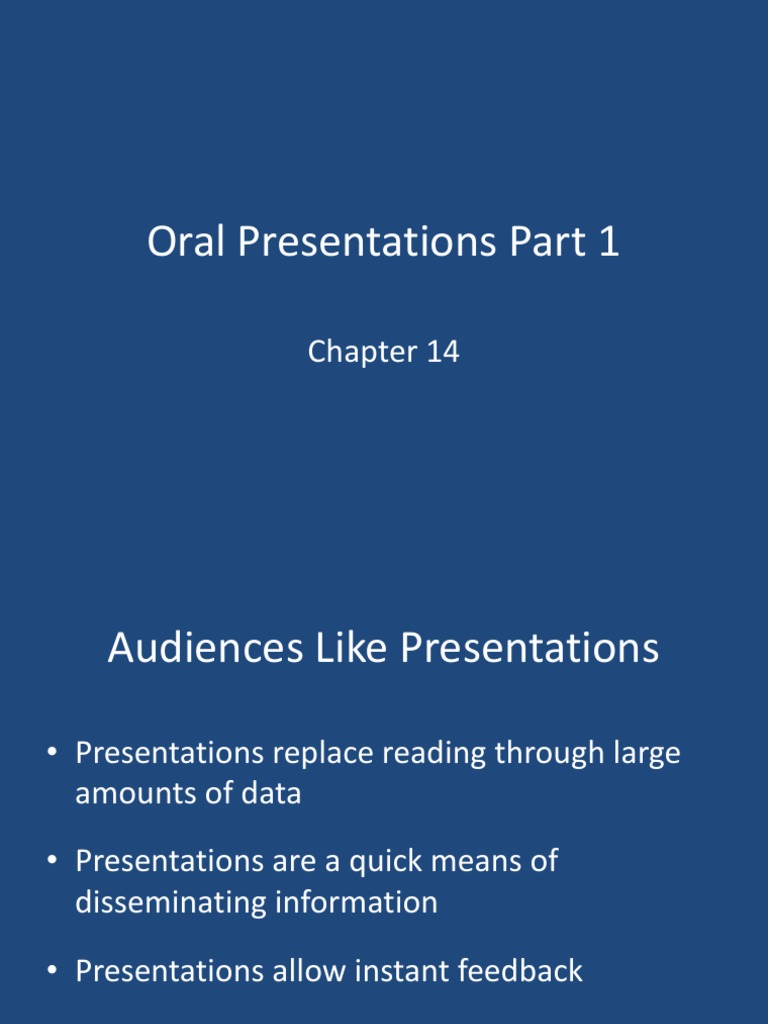 Oral Presentations Part 1

Chapter 14

Audiences Like Presentations

• Presentations replace reading through large amounts of data

• Presentations are a quick means of disseminating information

• Presentations allow instant feedback